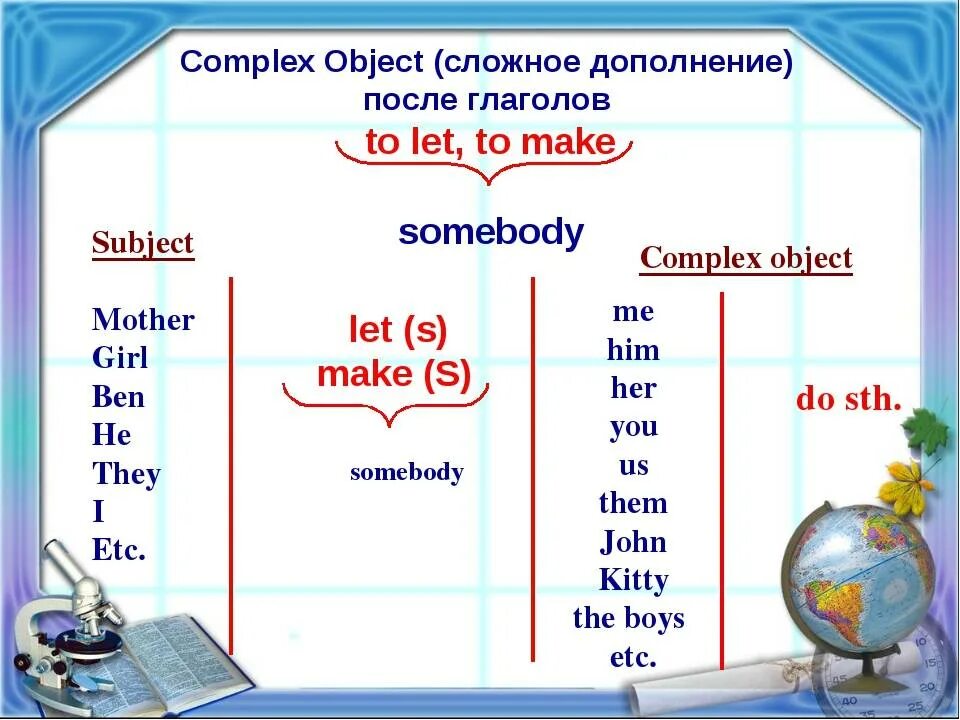 Complex Object (сложное дополнение)
после глаголов
to let, to make

somebody

Subject

Mother
Girl
Ben
He
They
I
Etc.

let (s)
make (S)

somebody

Complex object

me
him
her
you
us
them
John
Kitty
the boys
etc.

do sth.